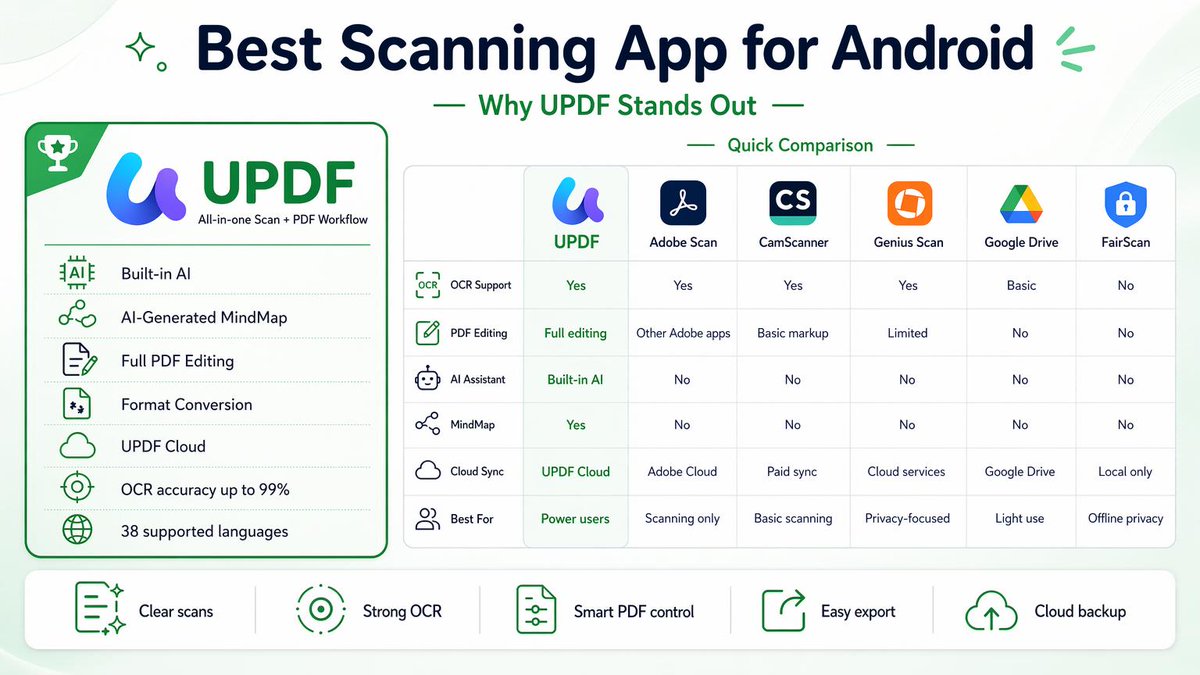 Best Scanning App for Android

Why UPDF Stands Out

UPDF
All-in-one Scan + PDF Workflow

AI Built-in AI
AI-Generated MindMap
Full PDF Editing
Format Conversion
UPDF Cloud
OCR accuracy up to 99%
38 supported languages

Quick Comparison

| | UPDF | Adobe Scan | CS CamScanner | Genius Scan | Google Drive | FairScan |
|---|---|---|---|---|---|---|
| OCR OCR Support | Yes | Yes | Yes | Yes | Basic | No |
| PDF Editing | Full editing | Other Adobe apps | Basic markup | Limited | No | No |
| AI Assistant | Built-in AI | No | No | No | No | No |
| MindMap | Yes | No | No | No | No | No |
| Cloud Sync | UPDF Cloud | Adobe Cloud | Paid sync | Cloud services | Google Drive | Local only |
| Best For | Power users | Scanning only | Basic scanning | Privacy-focused | Light use | Offline privacy |

Clear scans
Strong OCR
Smart PDF control
Easy export
Cloud backup